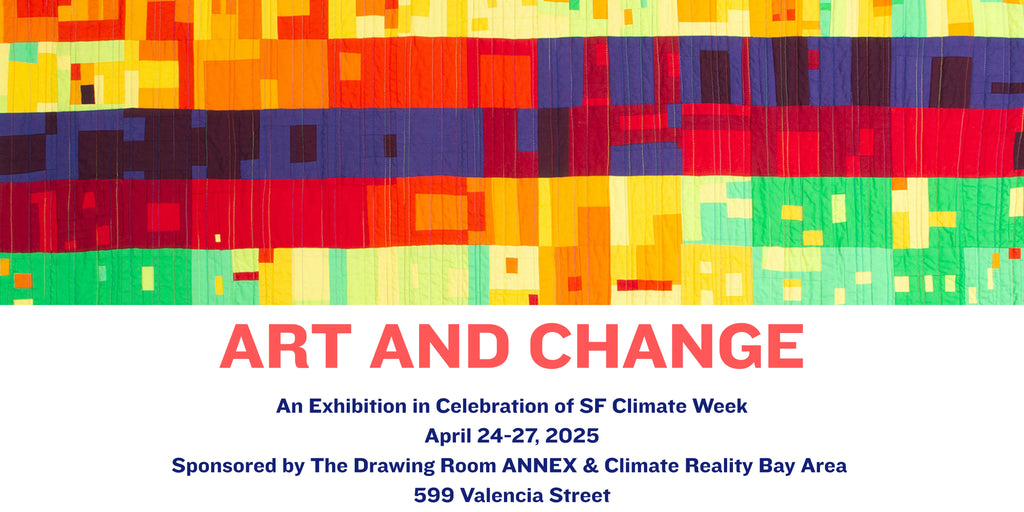 ART AND CHANGE

An Exhibition in Celebration of SF Climate Week
April 24-27, 2025
Sponsored by The Drawing Room ANNEX & Climate Reality Bay Area
599 Valencia Street